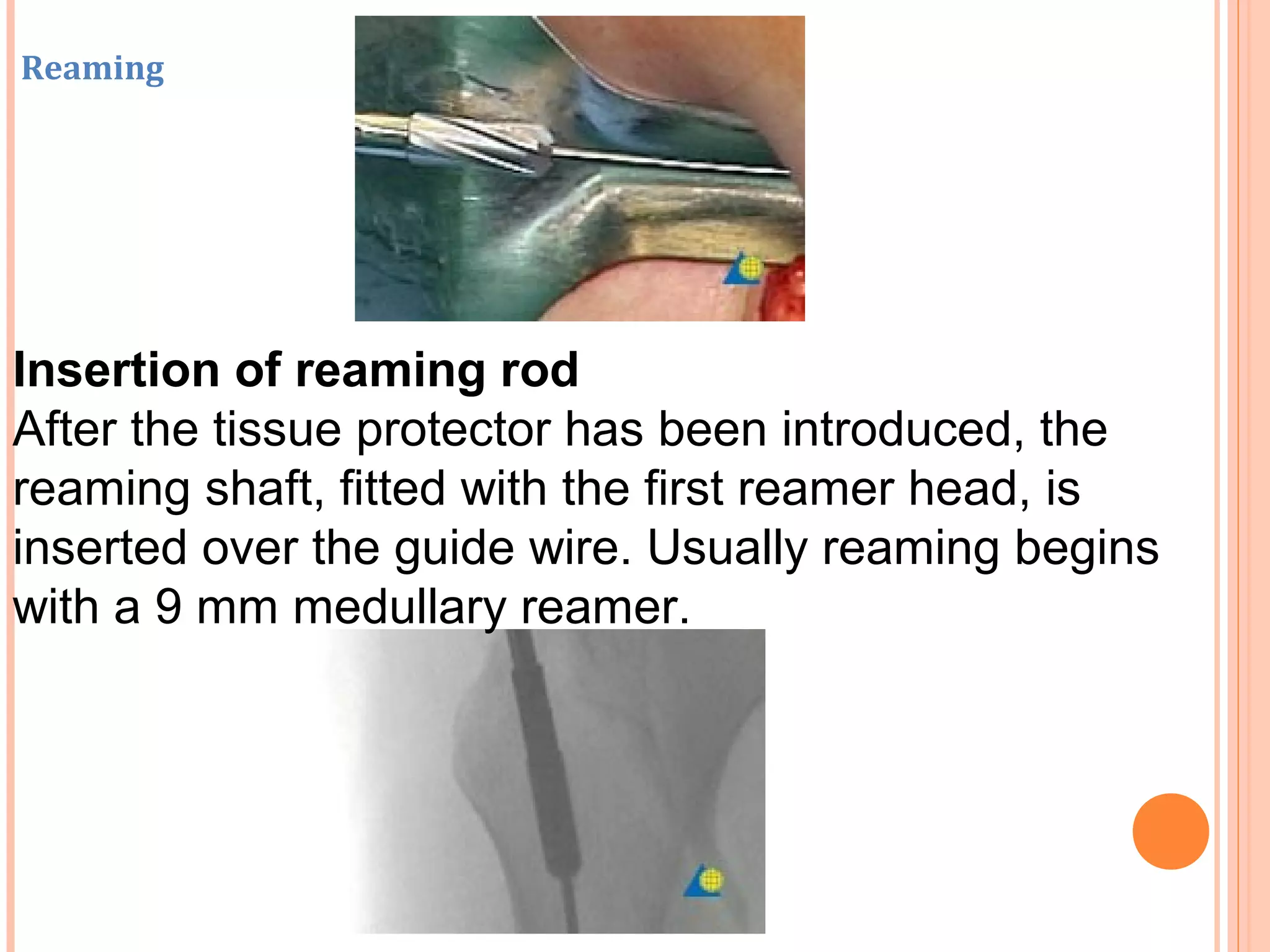 Reaming

Insertion of reaming rod
After the tissue protector has been introduced, the reaming shaft, fitted with the first reamer head, is inserted over the guide wire. Usually reaming begins with a 9 mm medullary reamer.